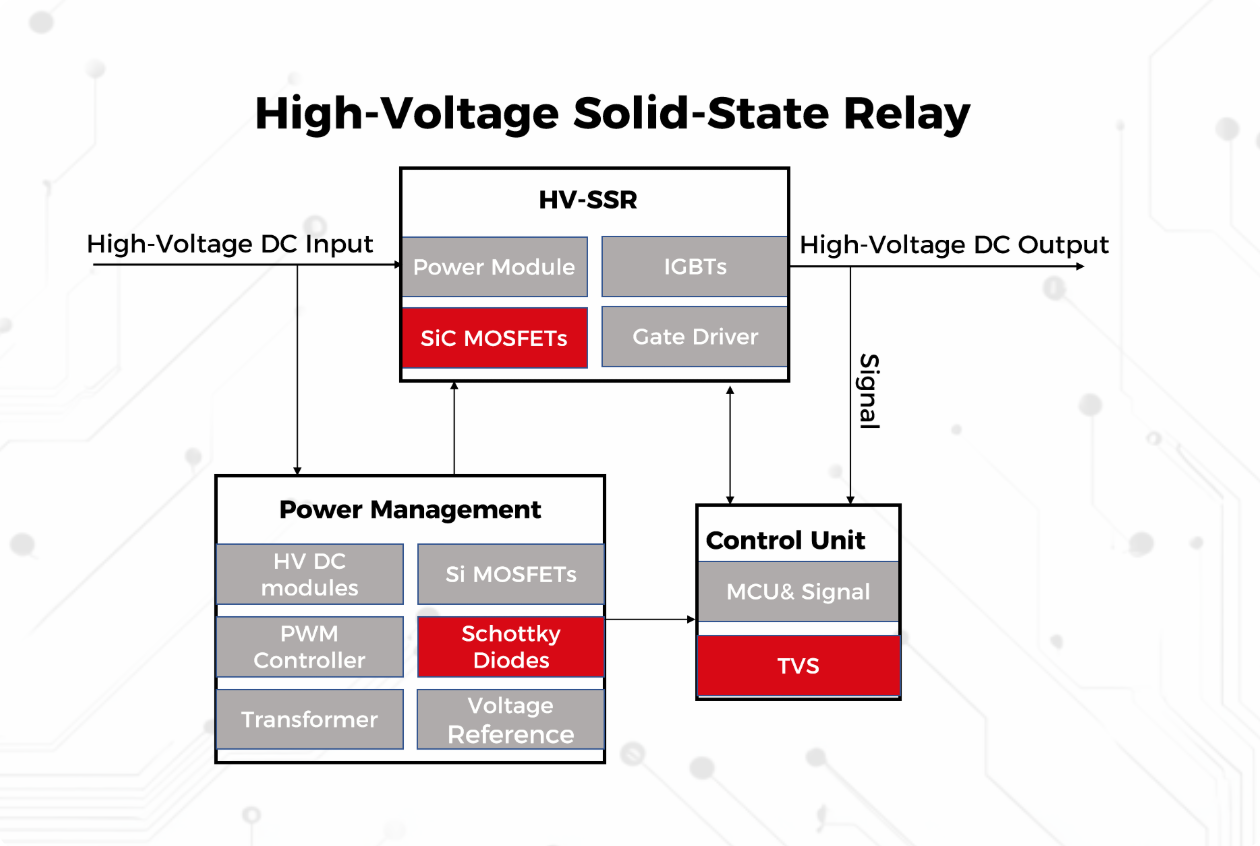 High-Voltage Solid-State Relay

High-Voltage DC Input

HV-SSR

Power Module

IGBTs

SiC MOSFETs

Gate Driver

High-Voltage DC Output

Signal

Power Management

HV DC modules

Si MOSFETs

PWM Controller

Schottky Diodes

Transformer

Voltage Reference

Control Unit

MCU& Signal

TVS